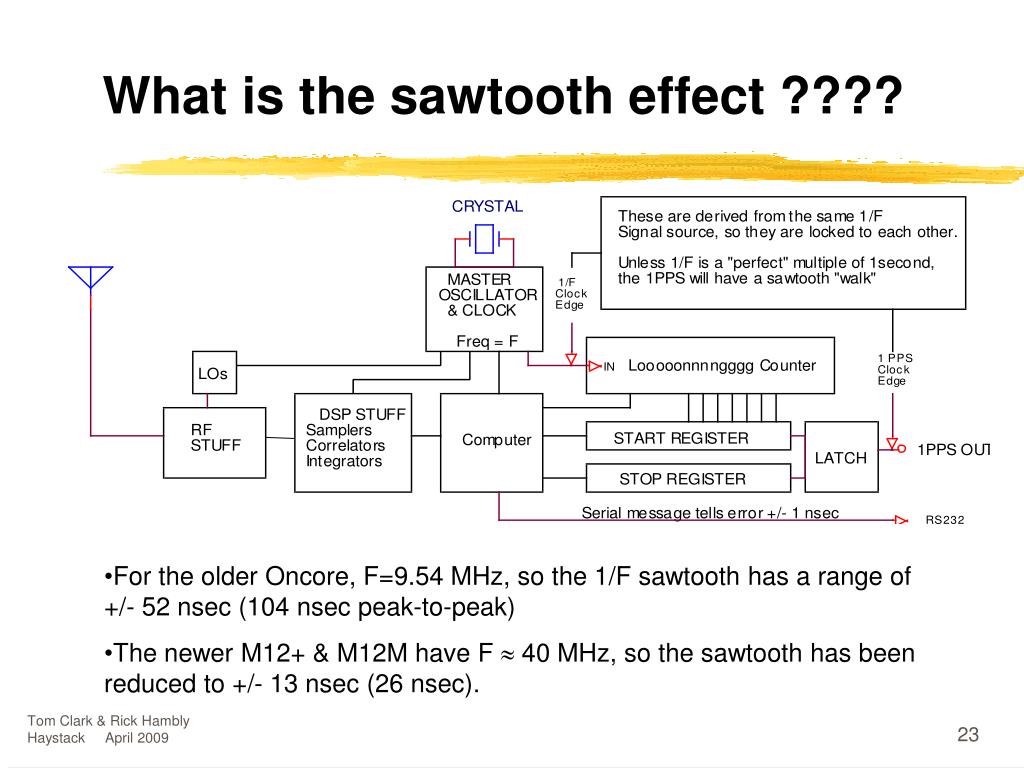 What is the sawtooth effect ????

CRYSTAL

These are derived from the same 1/F Signal source, so they are locked to each other.

Unless 1/F is a "perfect" multiple of 1second, the 1PPS will have a sawtooth "walk"

MASTER OSCILLATOR & CLOCK

Freq = F

1/F Clock Edge

LOs

IN Looooonnnngggg Counter

1 PPS Clock Edge

RF STUFF

DSP STUFF Samplers Correlators Integrators

Computer

START REGISTER

STOP REGISTER

LATCH

1PPS OUT

Serial message tells error +/- 1 nsec

RS232

•For the older Oncore, F=9.54 MHz, so the 1/F sawtooth has a range of +/- 52 nsec (104 nsec peak-to-peak)

•The newer M12+ & M12M have F $\approx$ 40 MHz, so the sawtooth has been reduced to +/- 13 nsec (26 nsec).

Tom Clark & Rick Hambly
Haystack April 2009

23